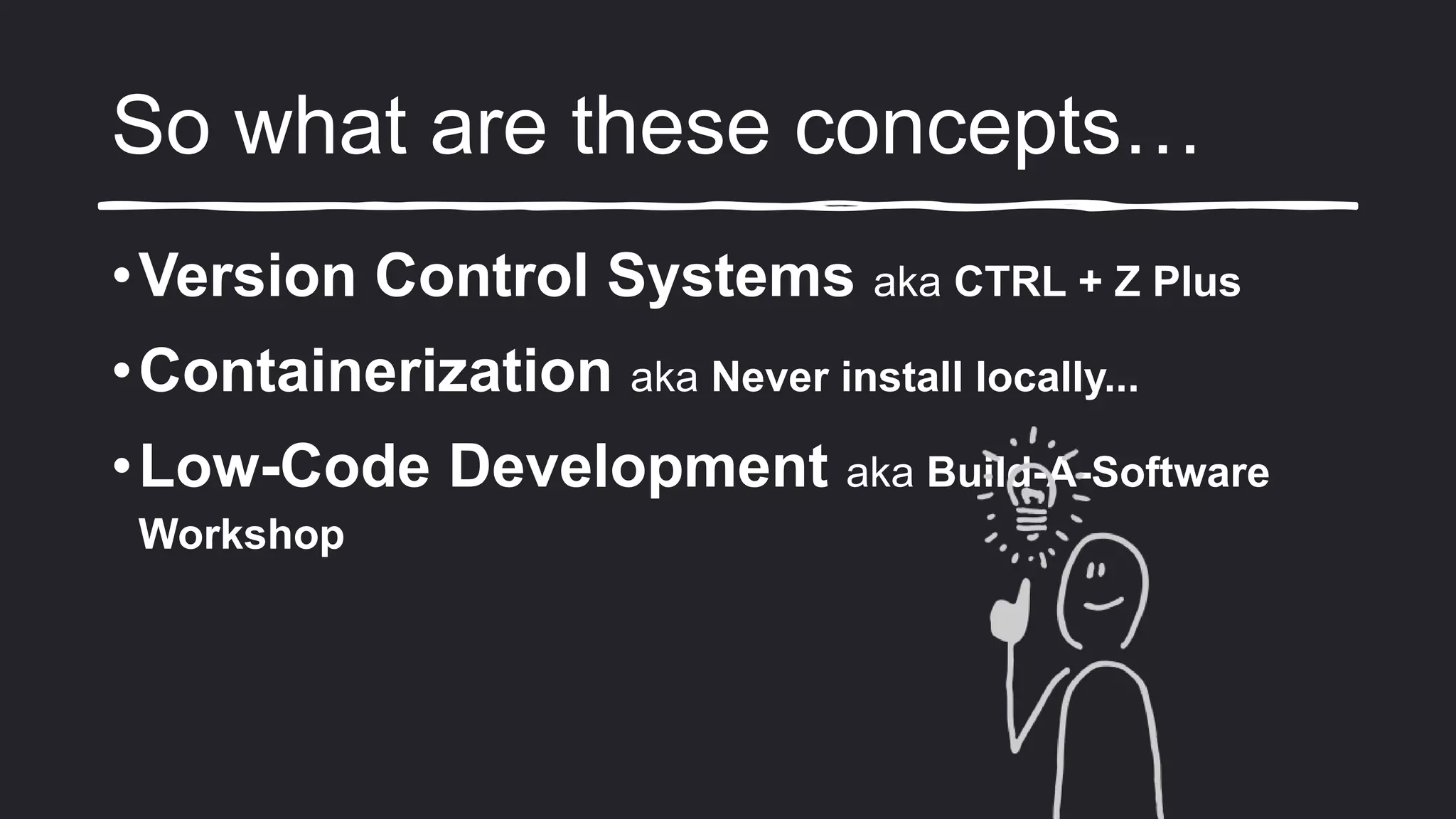 So what are these concepts…

• Version Control Systems aka CTRL + Z Plus
• Containerization aka Never install locally...
• Low-Code Development aka Build-A-Software Workshop